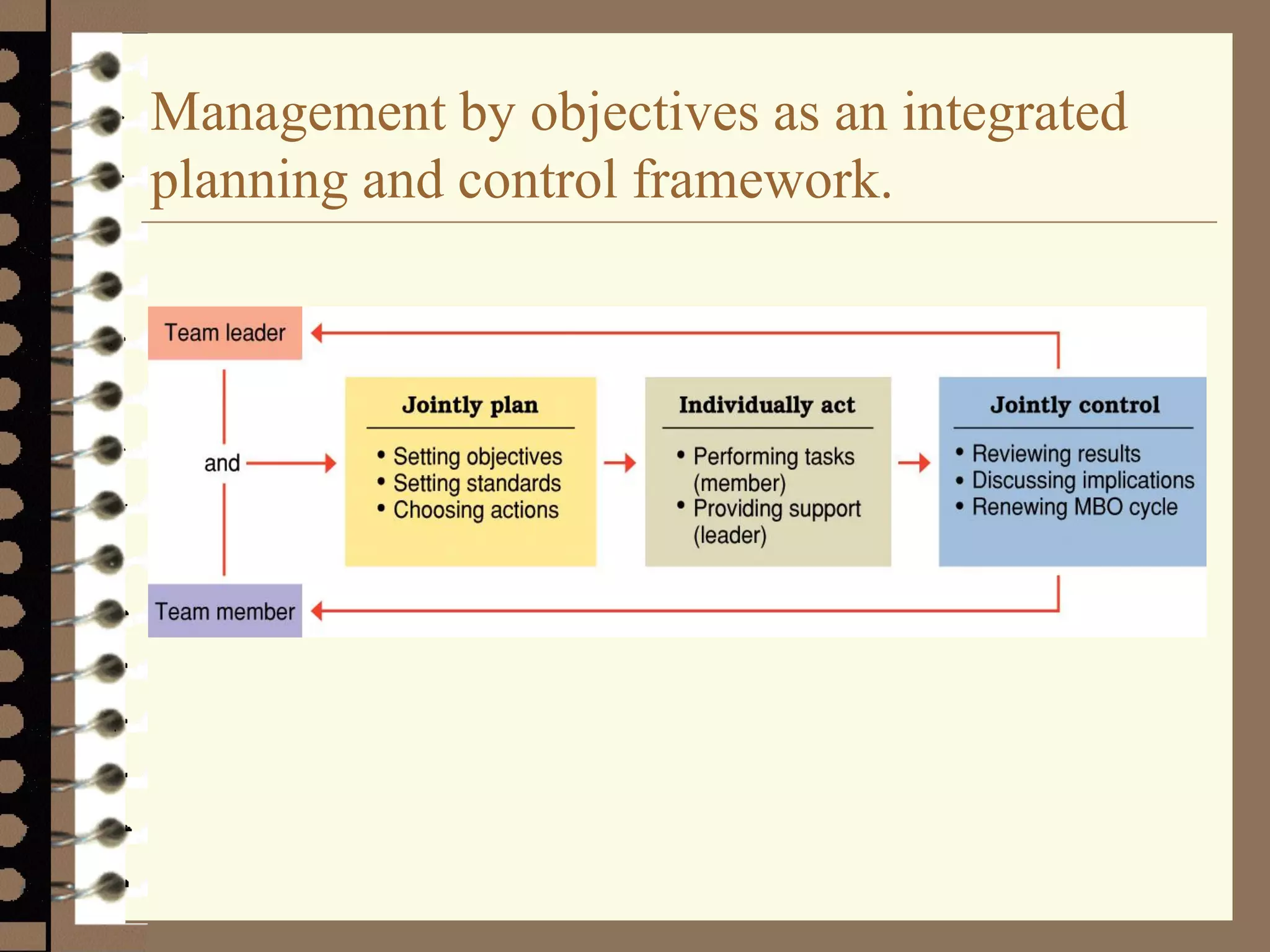 Management by objectives as an integrated planning and control framework.

Team leader

and

Team member

Jointly plan
• Setting objectives
• Setting standards
• Choosing actions

Individually act
• Performing tasks (member)
• Providing support (leader)

Jointly control
• Reviewing results
• Discussing implications
• Renewing MBO cycle